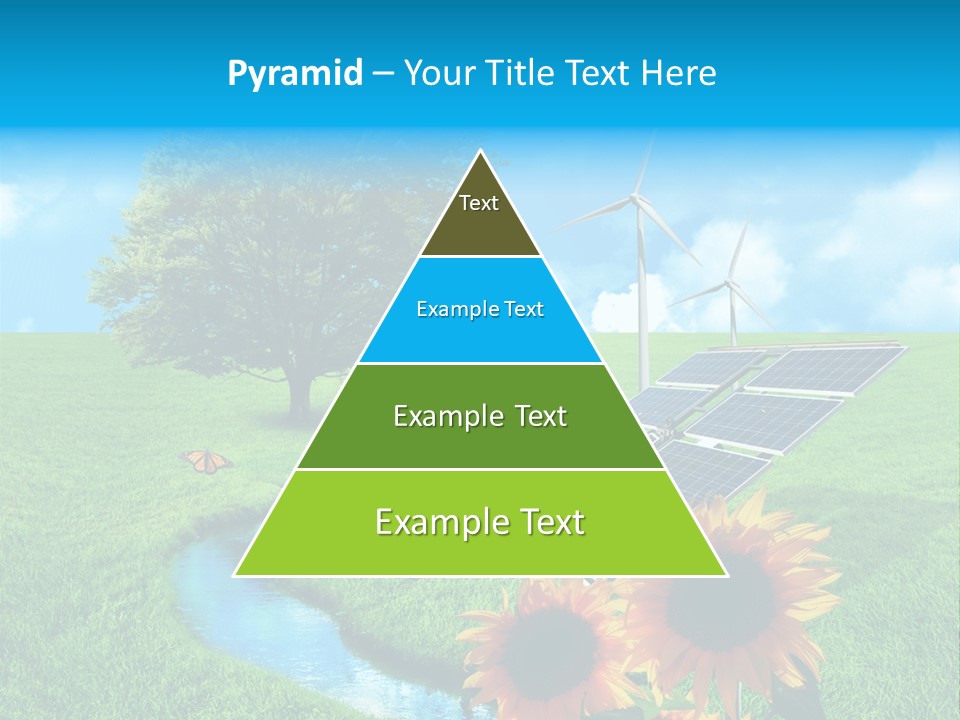 Pyramid – Your Title Text Here

Text

Example Text

Example Text

Example Text